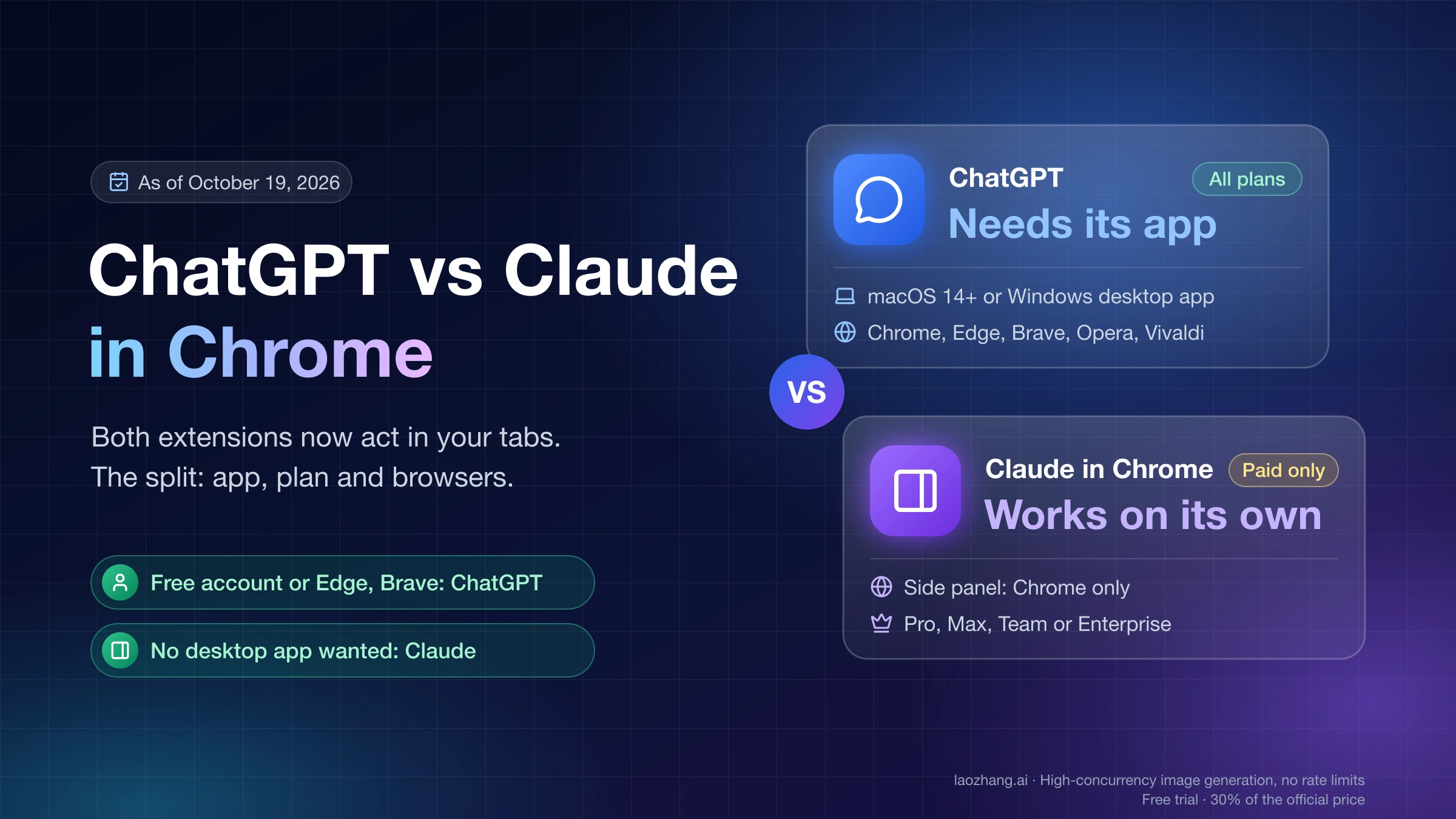 As of October 19, 2026

ChatGPT vs Claude in Chrome

Both extensions now act in your tabs. The split: app, plan and browsers.

Free account or Edge, Brave: ChatGPT

No desktop app wanted: Claude

ChatGPT
All plans
Needs its app

macOS 14+ or Windows desktop app
Chrome, Edge, Brave, Opera, Vivaldi

VS

Claude in Chrome
Paid only
Works on its own

Side panel: Chrome only
Pro, Max, Team or Enterprise

laozhang.ai · High-concurrency image generation, no rate limits
Free trial · 30% of the official price